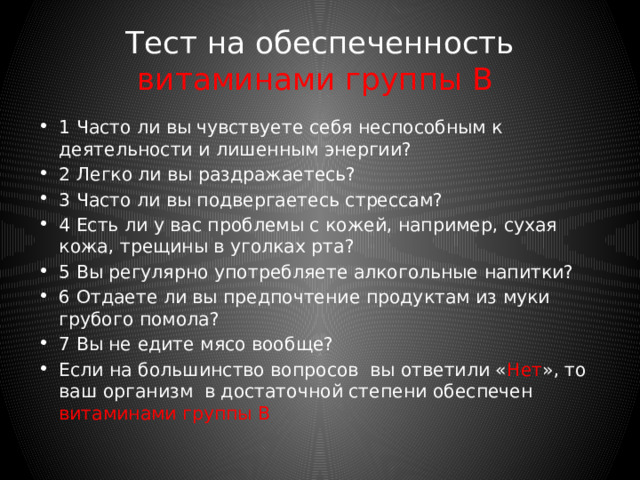 Тест на обеспеченность витаминами группы В

• 1 Часто ли вы чувствуете себя неспособным к деятельности и лишенным энергии?
• 2 Легко ли вы раздражаетесь?
• 3 Часто ли вы подвергаетесь стрессам?
• 4 Есть ли у вас проблемы с кожей, например, сухая кожа, трещины в уголках рта?
• 5 Вы регулярно употребляете алкогольные напитки?
• 6 Отдаете ли вы предпочтение продуктам из муки грубого помола?
• 7 Вы не едите мясо вообще?
• Если на большинство вопросов вы ответили «Нет», то ваш организм в достаточной степени обеспечен витаминами группы В